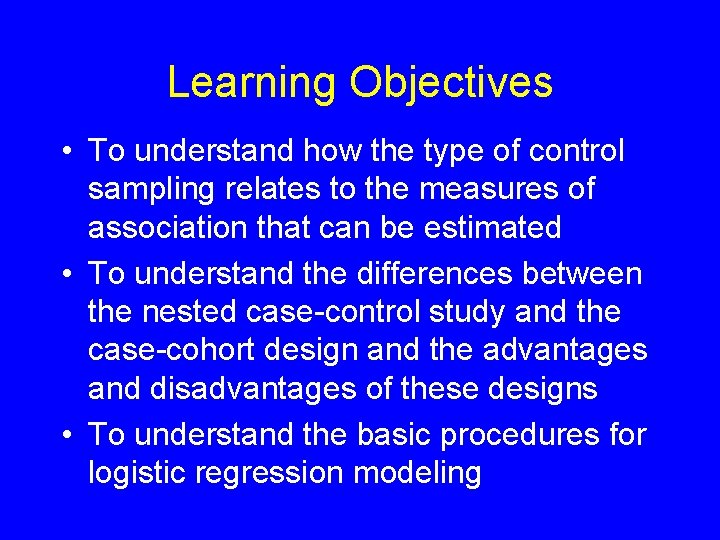 Learning Objectives

• To understand how the type of control sampling relates to the measures of association that can be estimated

• To understand the differences between the nested case-control study and the case-cohort design and the advantages and disadvantages of these designs

• To understand the basic procedures for logistic regression modeling